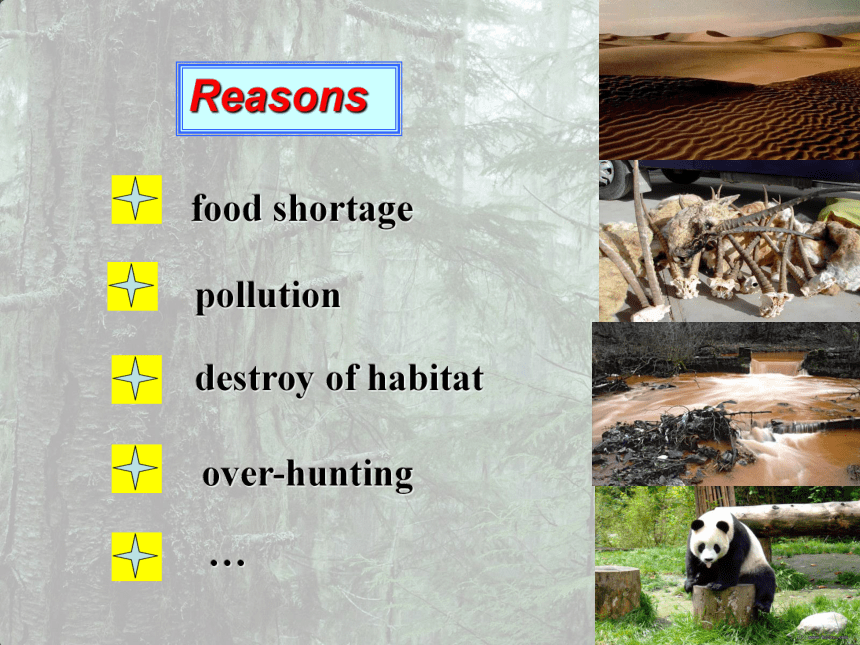 Reasons

food shortage

pollution

destroy of habitat

over-hunting

…